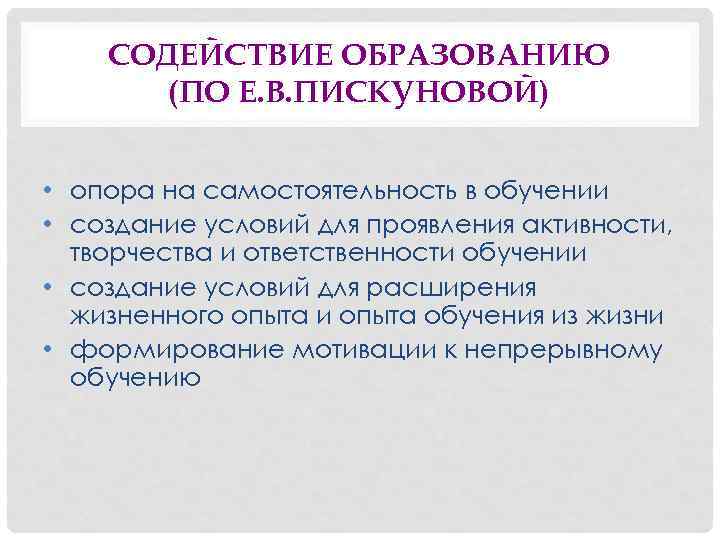 СОДЕЙСТВИЕ ОБРАЗОВАНИЮ (ПО Е.В.ПИСКУНОВОЙ)

• опора на самостоятельность в обучении
• создание условий для проявления активности, творчества и ответственности обучении
• создание условий для расширения жизненного опыта и опыта обучения из жизни
• формирование мотивации к непрерывному обучению